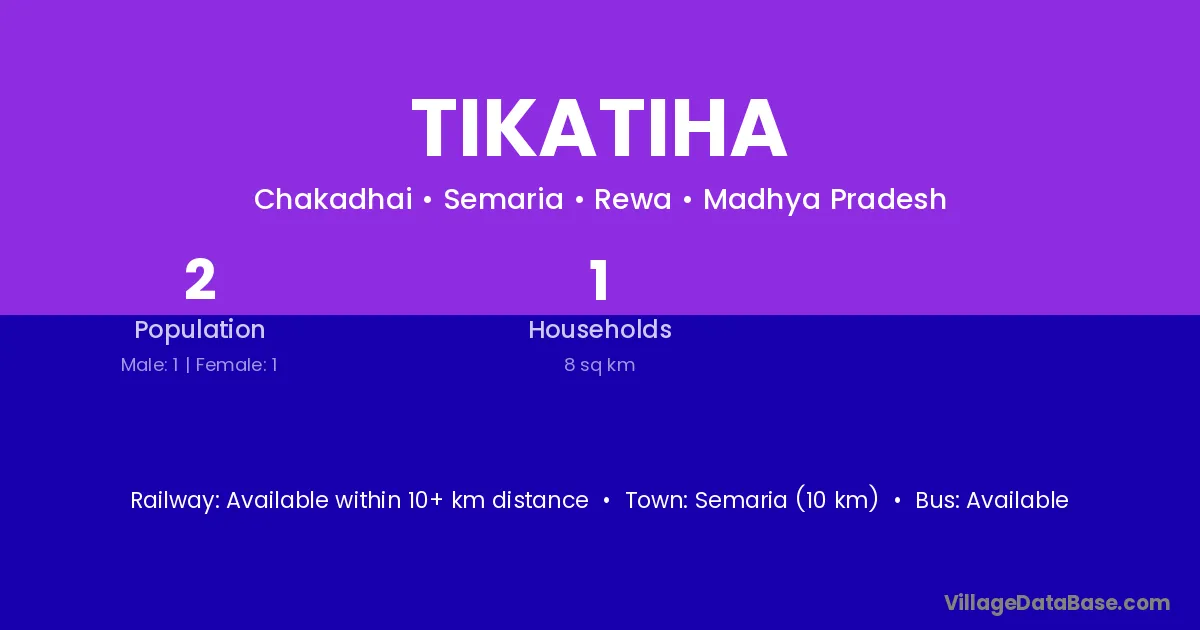 TIKATIHA

Chakadhai • Semaria • Rewa • Madhya Pradesh

2
Population
Male: 1 | Female: 1

1
Households
8 sq km

Railway: Available within 10+ km distance • Town: Semaria (10 km) • Bus: Available

VillageDataBase.com